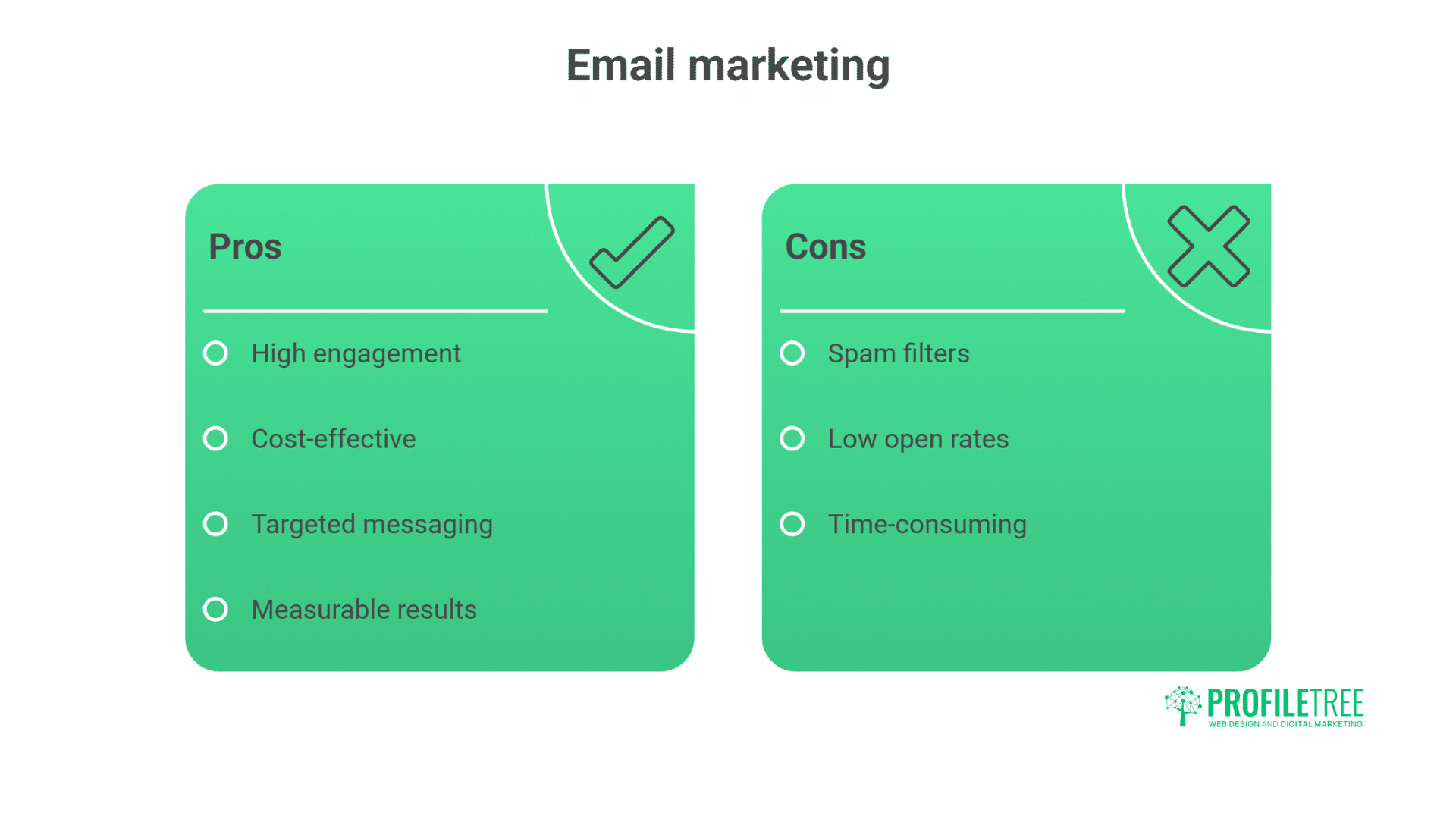 Email marketing

Pros

High engagement

Cost-effective

Targeted messaging

Measurable results

Cons

Spam filters

Low open rates

Time-consuming

PROFILETREE
WEB DESIGN AND DIGITAL MARKETING